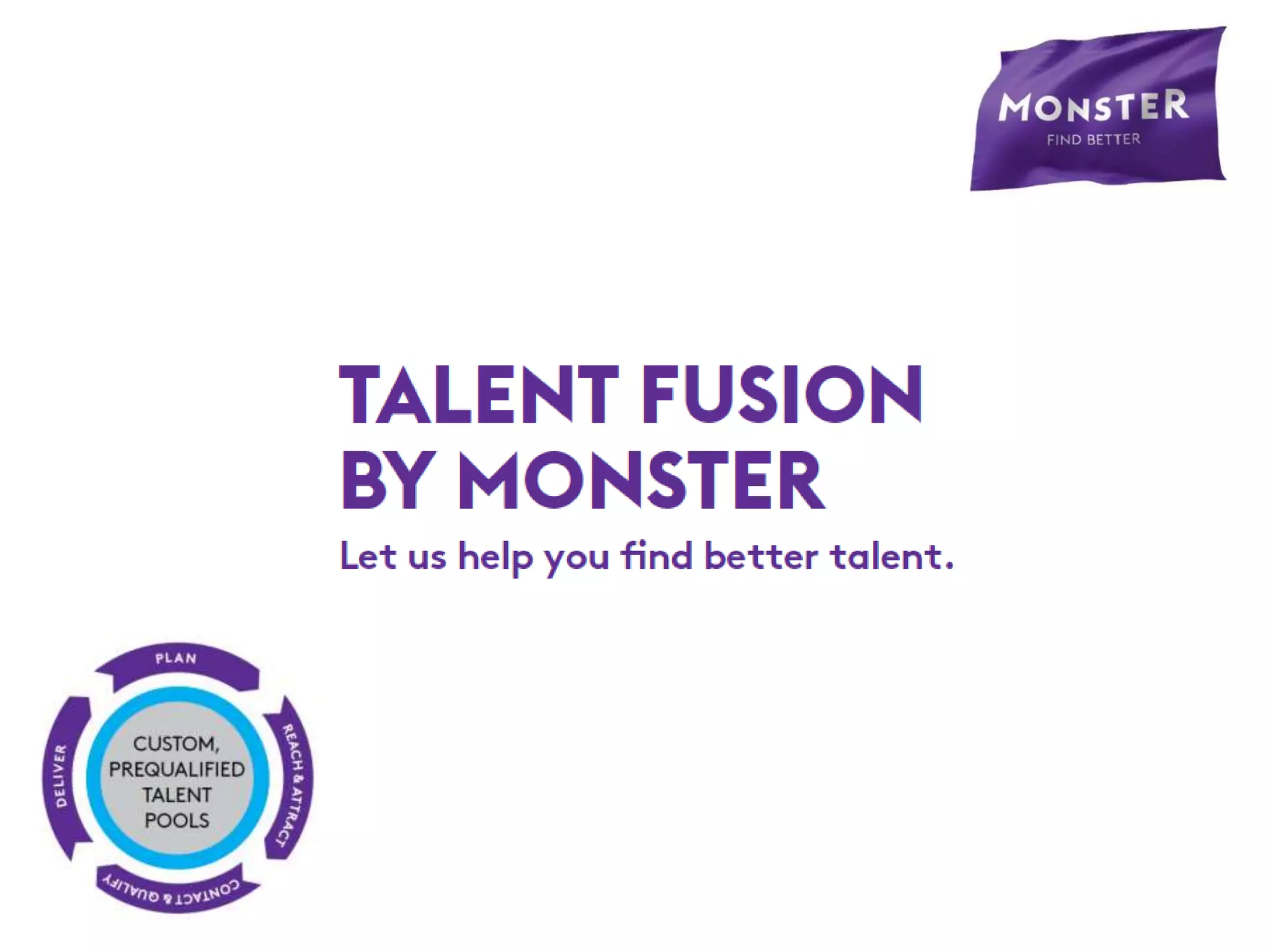 MONSTER
FIND BETTER

TALENT FUSION BY MONSTER

Let us help you find better talent.

PLAN
REACH & ATTRACT
CONTACT & QUALIFY
DELIVER

CUSTOM, PREQUALIFIED TALENT POOLS